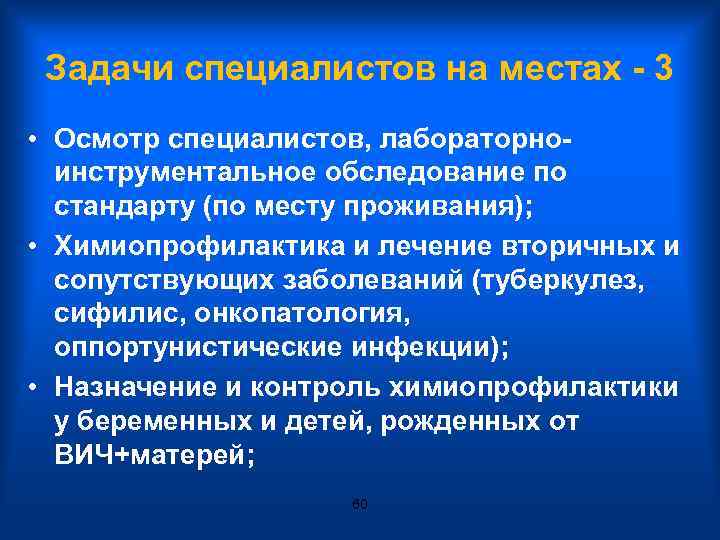 Задачи специалистов на местах - 3

• Осмотр специалистов, лабораторно-инструментальное обследование по стандарту (по месту проживания);

• Химиопрофилактика и лечение вторичных и сопутствующих заболеваний (туберкулез, сифилис, онкопатология, оппортунистические инфекции);

• Назначение и контроль химиопрофилактики у беременных и детей, рожденных от ВИЧ+матерей;

60